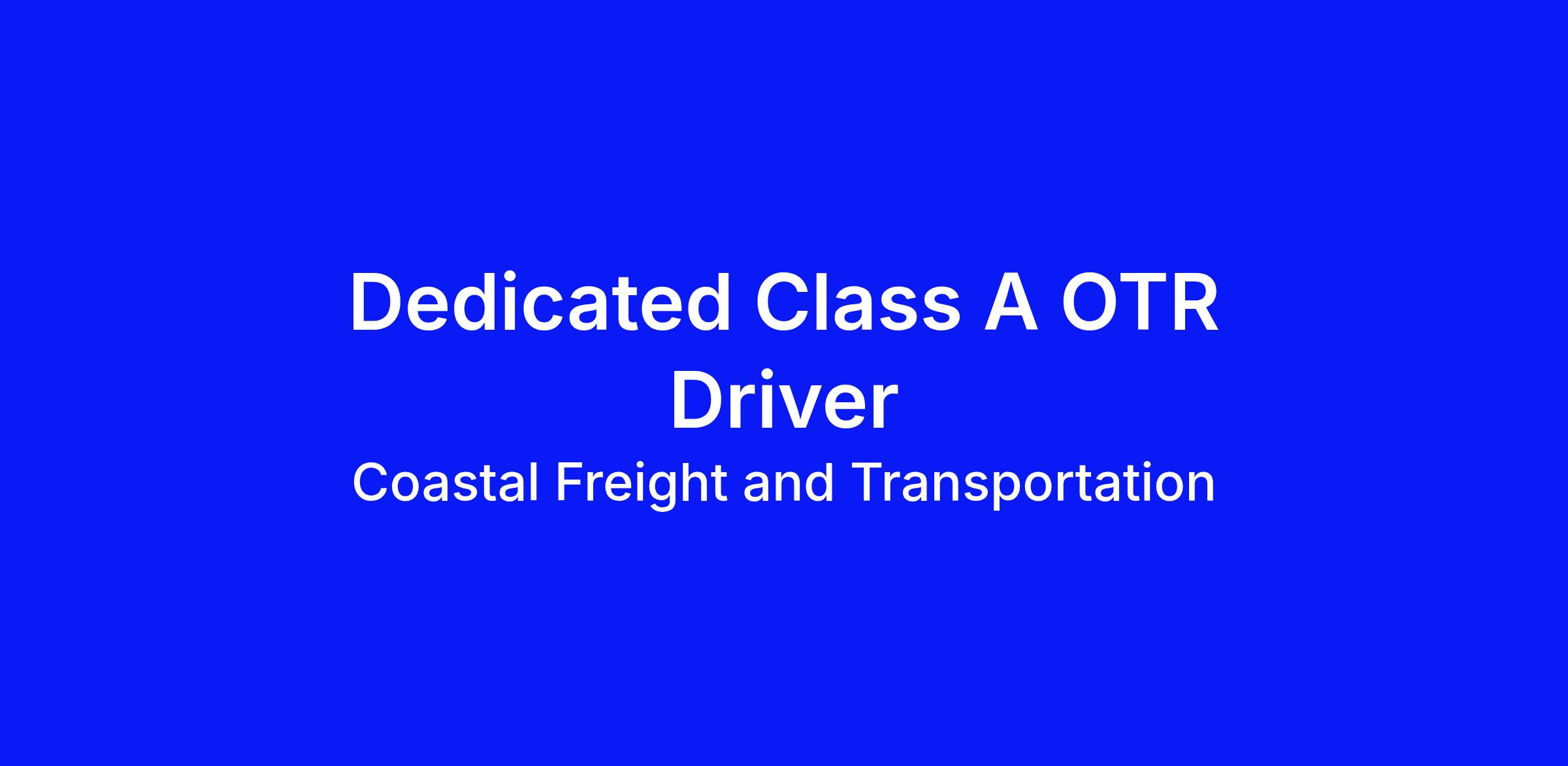 Dedicated Class A OTR Driver

Coastal Freight and Transportation